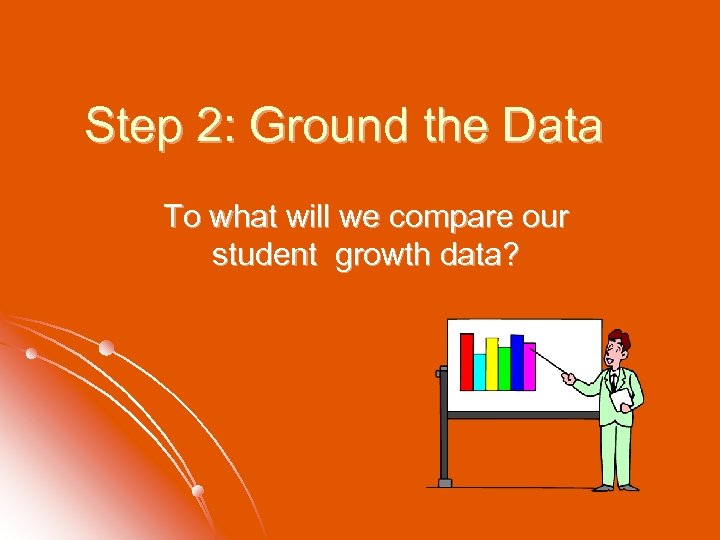 Step 2: Ground the Data

To what will we compare our student growth data?